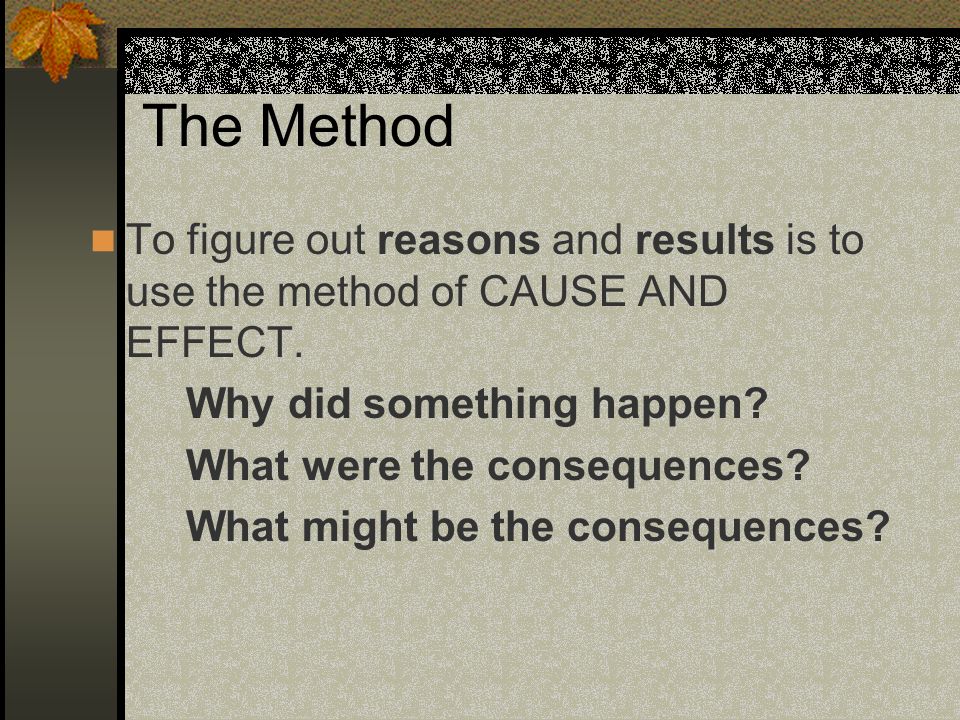 The Method

To figure out reasons and results is to use the method of CAUSE AND EFFECT.

Why did something happen?

What were the consequences?

What might be the consequences?